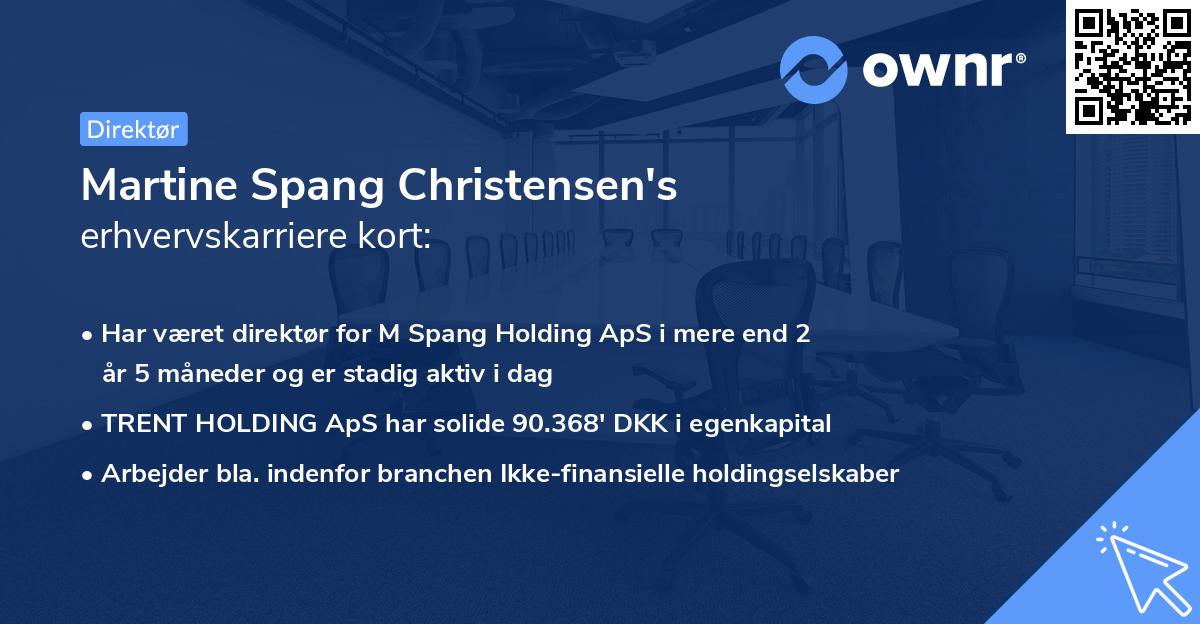 ownr®

Direktør

Martine Spang Christensen's
erhvervskarriere kort:

• Har været direktør for M Spang Holding ApS i mere end 2 år 5 måneder og er stadig aktiv i dag
• TRENT HOLDING ApS har solide 90.368' DKK i egenkapital
• Arbejder bla. indenfor branchen Ikke-finansielle holdingselskaber